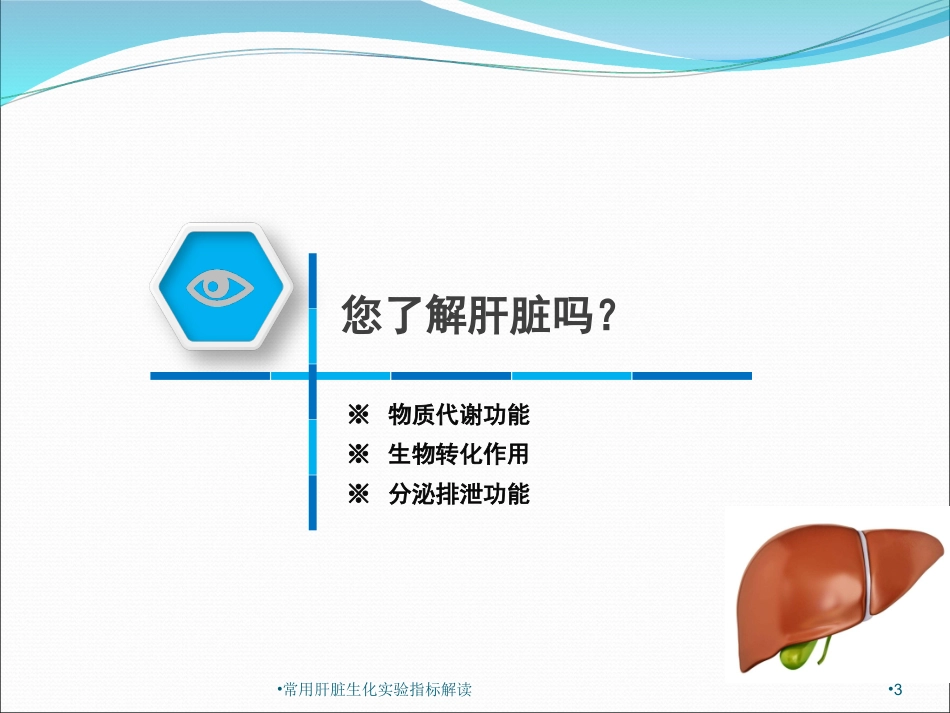 您了解肝脏吗？

※ 物质代谢功能
※ 生物转化作用
※ 分泌排泄功能

•常用肝脏生化实验指标解读

•3